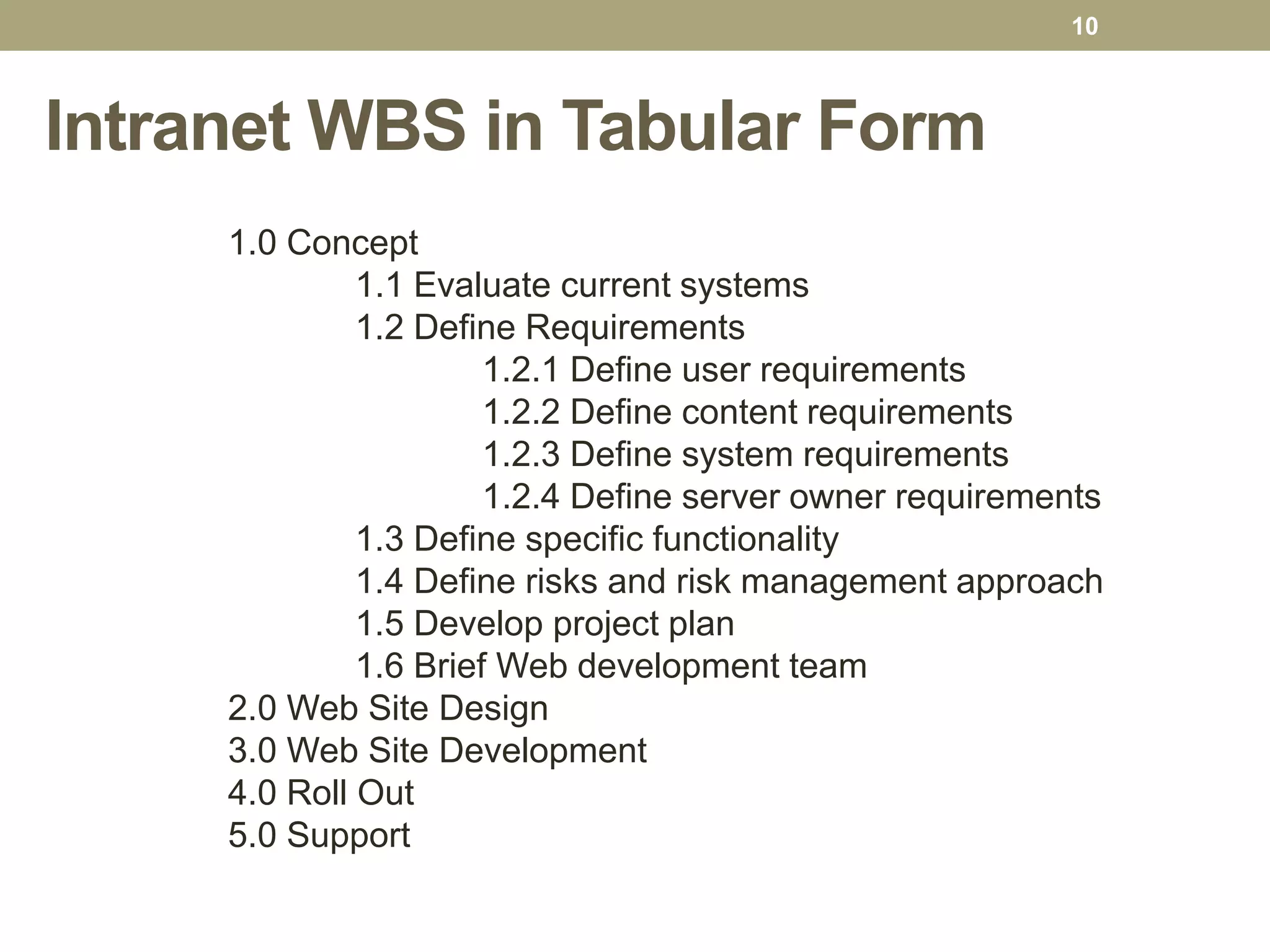 10

Intranet WBS in Tabular Form

1.0 Concept
1.1 Evaluate current systems
1.2 Define Requirements
1.2.1 Define user requirements
1.2.2 Define content requirements
1.2.3 Define system requirements
1.2.4 Define server owner requirements
1.3 Define specific functionality
1.4 Define risks and risk management approach
1.5 Develop project plan
1.6 Brief Web development team
2.0 Web Site Design
3.0 Web Site Development
4.0 Roll Out
5.0 Support